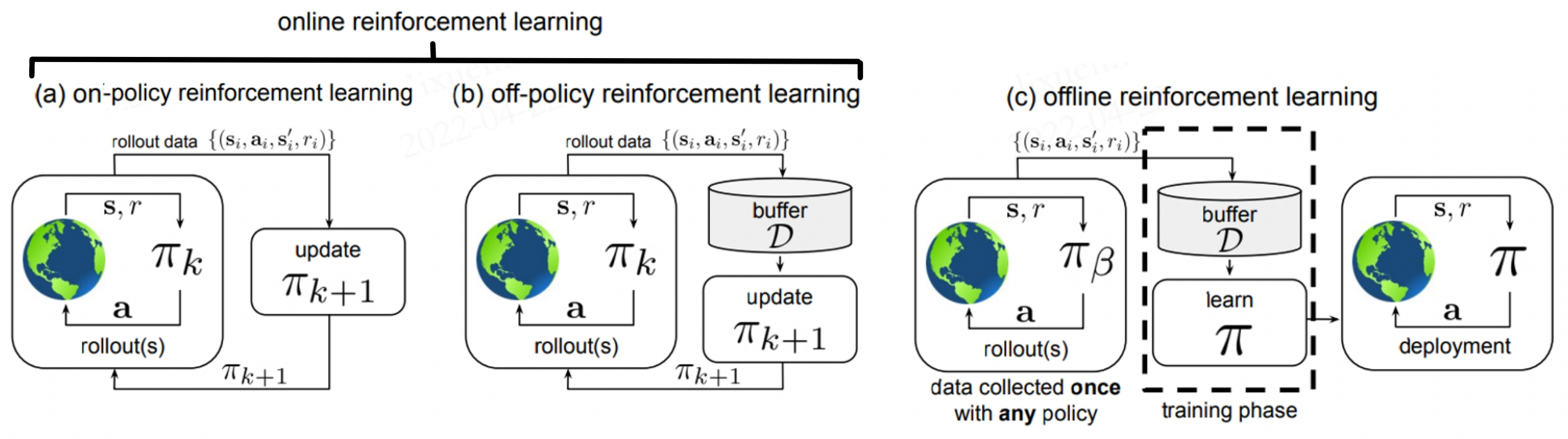 online reinforcement learning

(a) on-policy reinforcement learning

rollout data $\{(\mathbf{s}_i, \mathbf{a}_i, \mathbf{s}'_i, r_i)\}$

$\mathbf{s}, r$

$\pi_k$

$\mathbf{a}$

rollout(s)

update

$\pi_{k+1}$

$\pi_{k+1}$

(b) off-policy reinforcement learning

rollout data $\{(\mathbf{s}_i, \mathbf{a}_i, \mathbf{s}'_i, r_i)\}$

$\mathbf{s}, r$

$\pi_k$

$\mathbf{a}$

rollout(s)

buffer

$\mathcal{D}$

update

$\pi_{k+1}$

$\pi_{k+1}$

(c) offline reinforcement learning

$\{(\mathbf{s}_i, \mathbf{a}_i, \mathbf{s}'_i, r_i)\}$

$\mathbf{s}, r$

$\pi_\beta$

$\mathbf{a}$

rollout(s)

data collected once with any policy

buffer

$\mathcal{D}$

learn

$\pi$

training phase

$\mathbf{s}, r$

$\pi$

$\mathbf{a}$

deployment